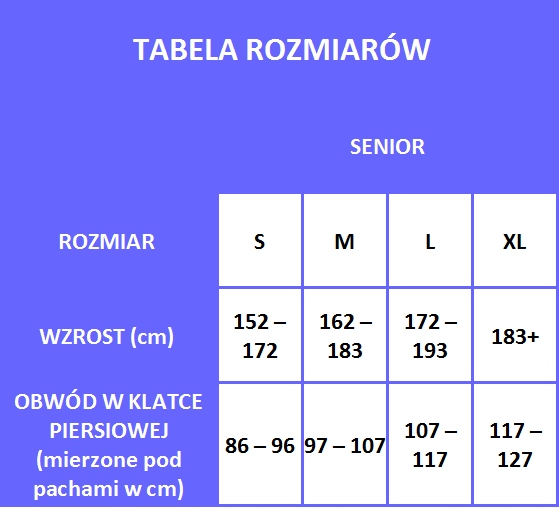 TABELA ROZMIARÓW

SENIOR

| ROZMIAR | S | M | L | XL |
|---|---|---|---|---|
| WZROST (cm) | 152 – 172 | 162 – 183 | 172 – 193 | 183+ |
| OBWÓD W KLATCE PIERSIOWEJ (mierzone pod pachami w cm) | 86 – 96 | 97 – 107 | 107 – 117 | 117 – 127 |